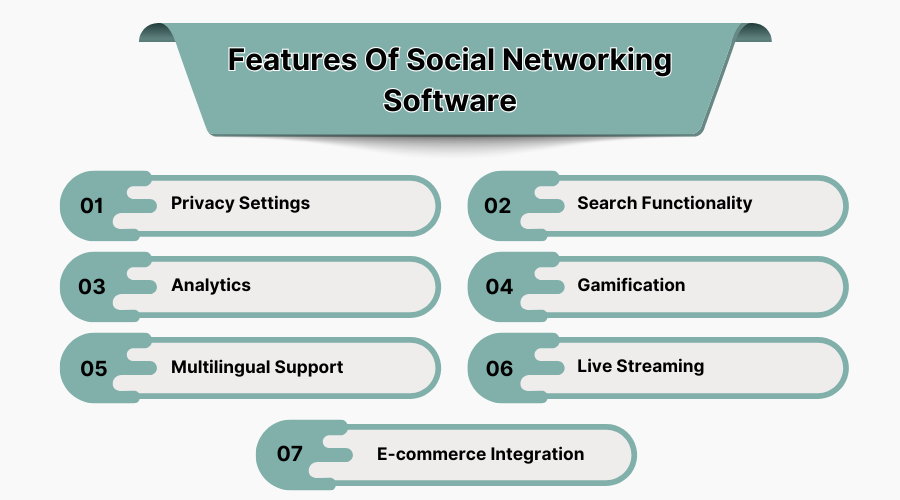 Features Of Social Networking Software

01 Privacy Settings

02 Search Functionality

03 Analytics

04 Gamification

05 Multilingual Support

06 Live Streaming

07 E-commerce Integration